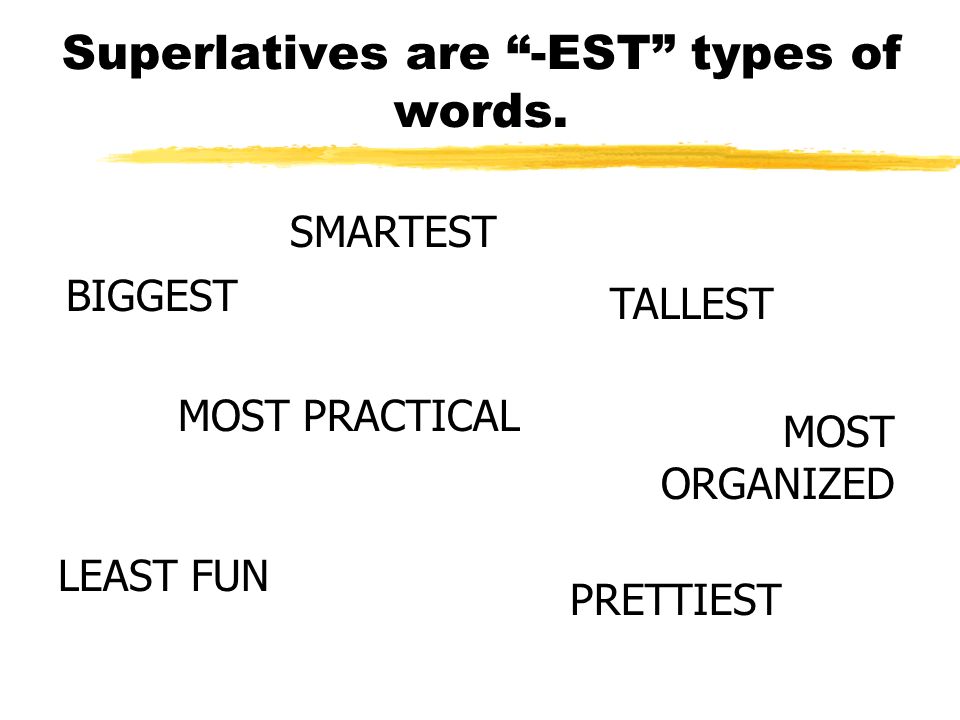 Superlatives are “-EST” types of words.

SMARTEST

BIGGEST

TALLEST

MOST PRACTICAL

MOST ORGANIZED

LEAST FUN

PRETTIEST